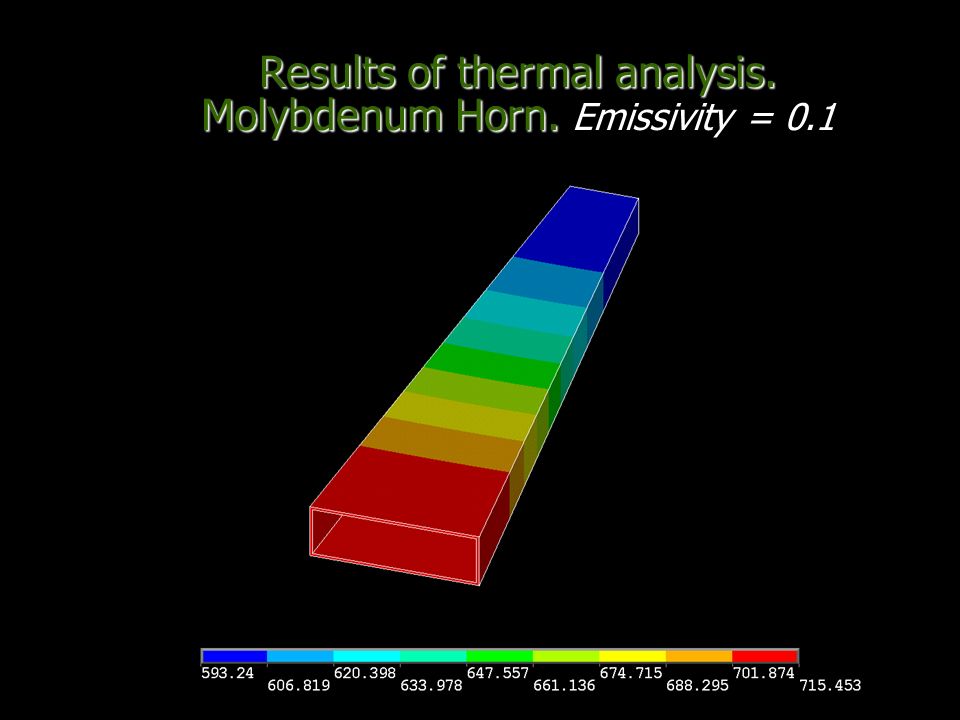 Results of thermal analysis.
Molybdenum Horn. Emissivity = 0.1

593.24
606.819
620.398
633.978
647.557
661.136
674.715
688.295
701.874
715.453